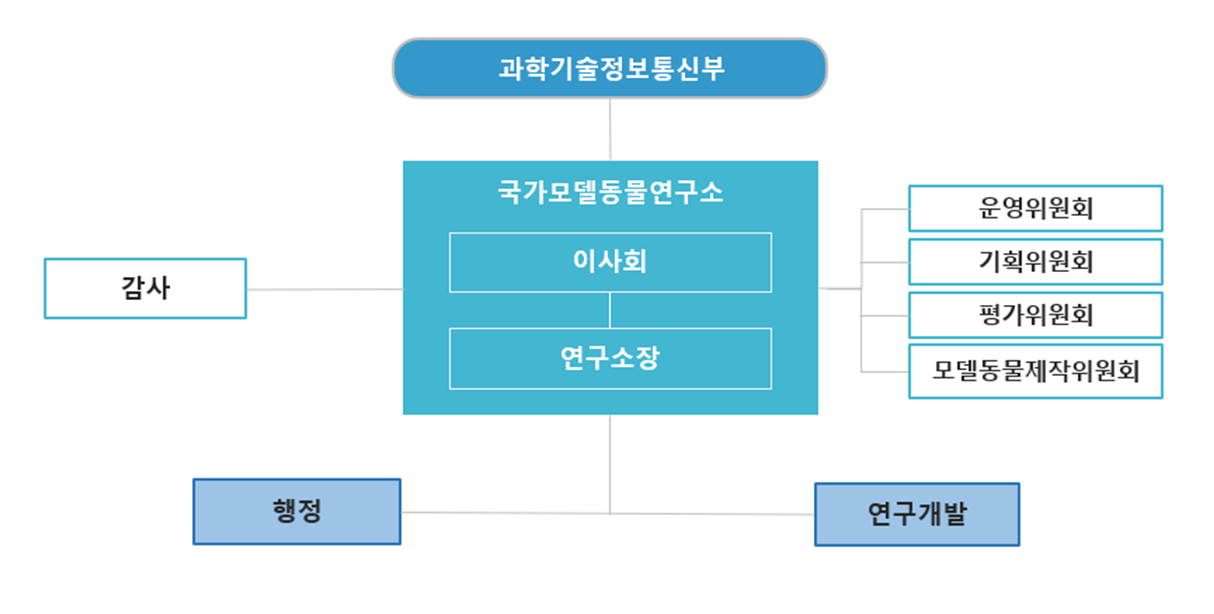 과학기술정보통신부

국가모델동물연구소

이사회

연구소장

감사

운영위원회

기획위원회

평가위원회

모델동물제작위원회

행정

연구개발